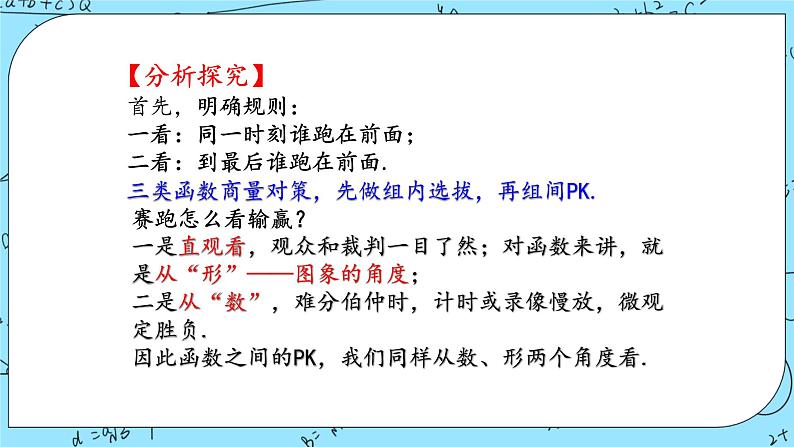 【分析探究】
首先，明确规则：
一看：同一时刻谁跑在前面；
二看：到最后谁跑在前面.
三类函数商量对策，先做组内选拔，再组间PK.
赛跑怎么看输赢？
一是直观看，观众和裁判一目了然；对函数来讲，就是从“形”——图象的角度；
二是从“数”，难分伯仲时，计时或录像慢放，微观定胜负.
因此函数之间的PK，我们同样从数、形两个角度看.